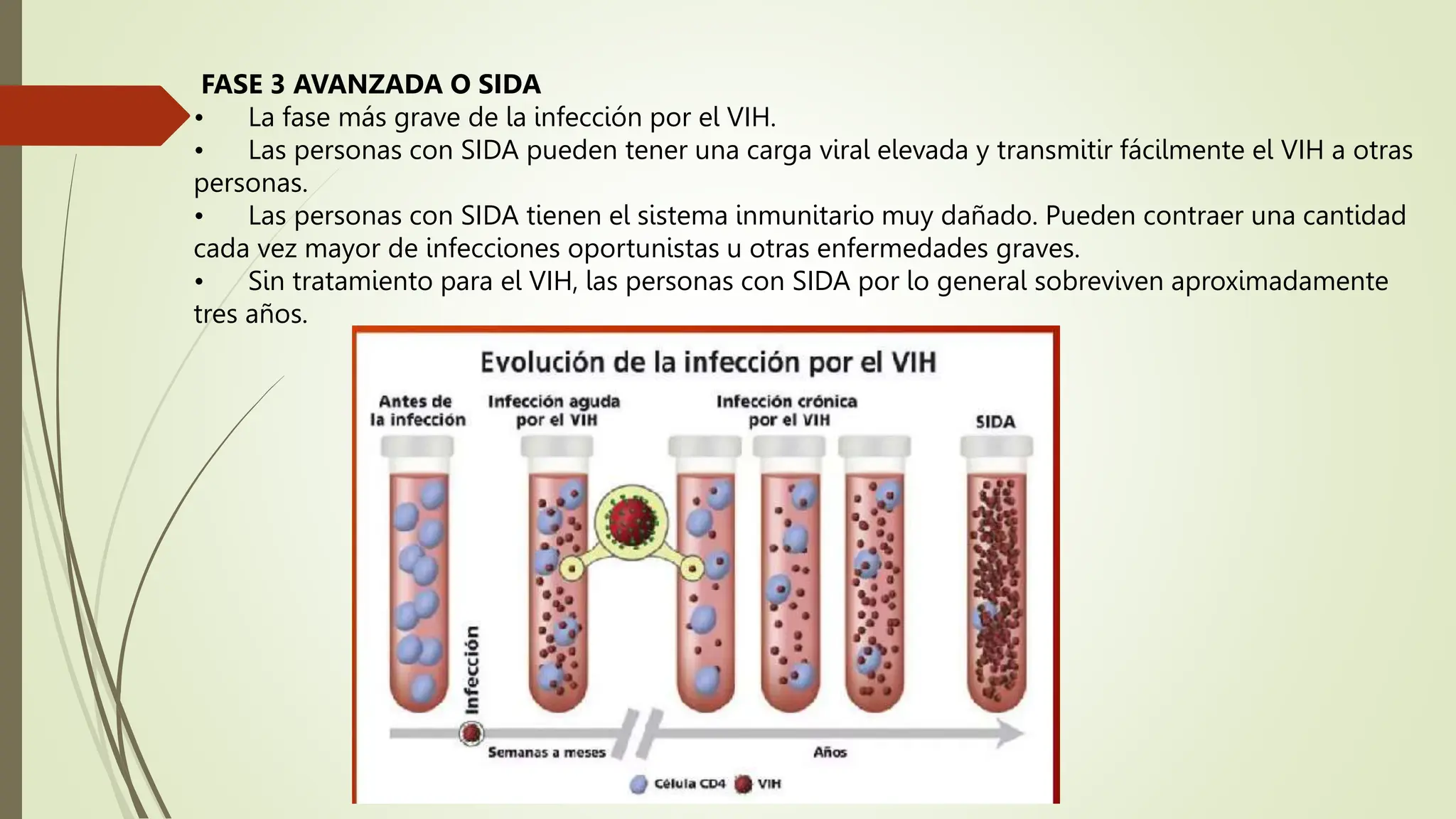 FASE 3 AVANZADA O SIDA

• La fase más grave de la infección por el VIH.

• Las personas con SIDA pueden tener una carga viral elevada y transmitir fácilmente el VIH a otras personas.

• Las personas con SIDA tienen el sistema inmunitario muy dañado. Pueden contraer una cantidad cada vez mayor de infecciones oportunistas u otras enfermedades graves.

• Sin tratamiento para el VIH, las personas con SIDA por lo general sobreviven aproximadamente tres años.

Evolución de la infección por el VIH

Antes de la infección

Infección aguda por el VIH

Infección crónica por el VIH

SIDA

Infección

Semanas a meses

Años

Célula CD4

VIH